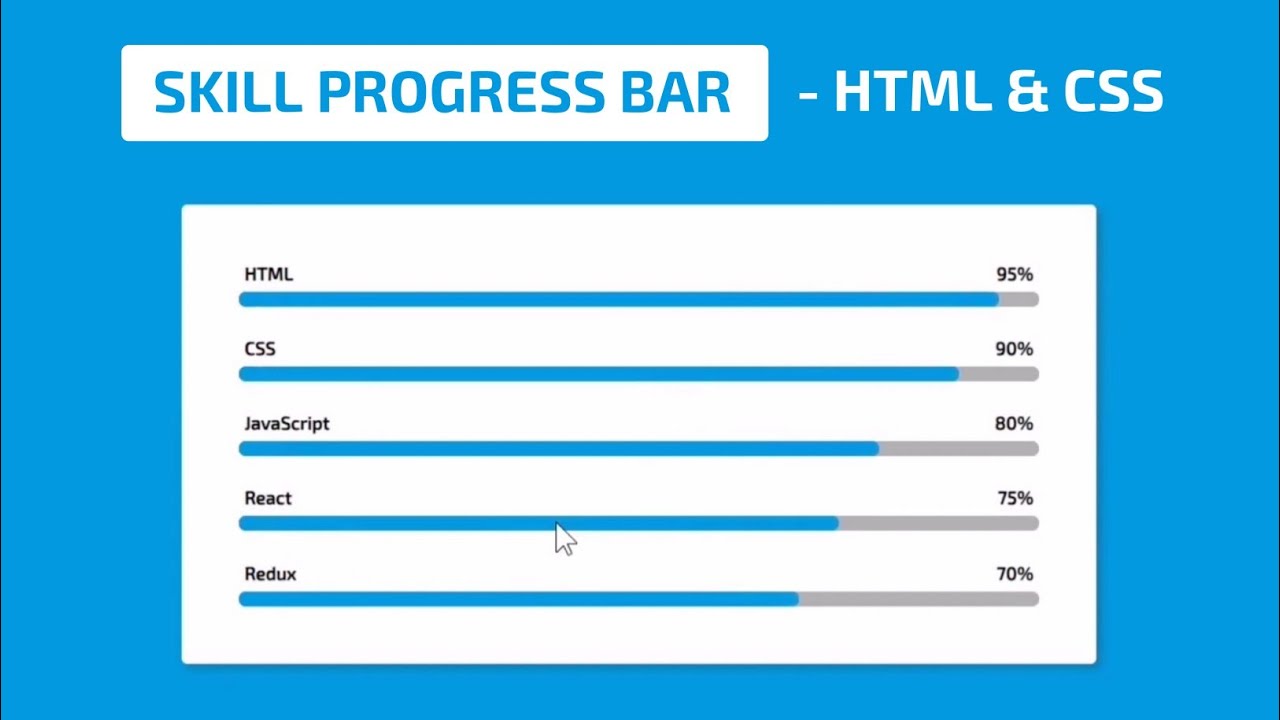 SKILL PROGRESS BAR - HTML & CSS

HTML 95%

CSS 90%

JavaScript 80%

React 75%

Redux 70%